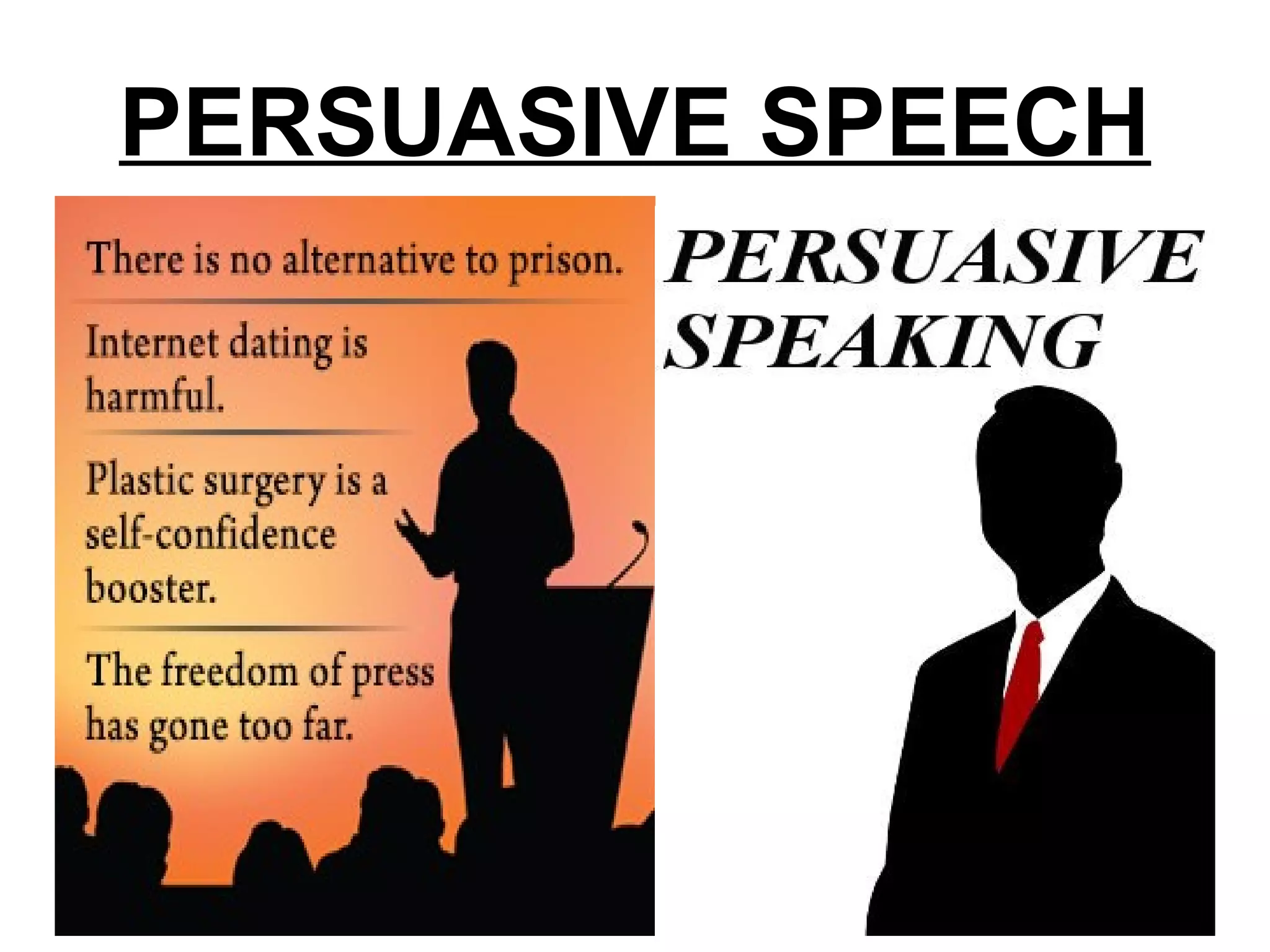 PERSUASIVE SPEECH

There is no alternative to prison.

Internet dating is harmful.

Plastic surgery is a self-confidence booster.

The freedom of press has gone too far.

PERSUASIVE SPEAKING